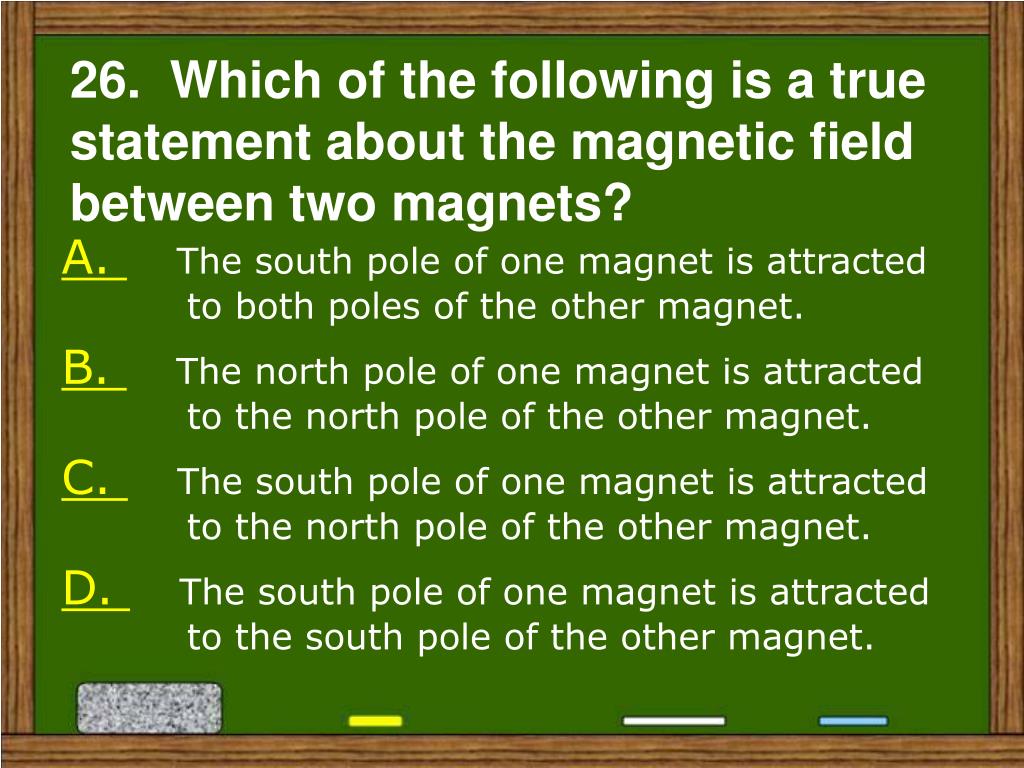 26. Which of the following is a true statement about the magnetic field between two magnets?

A. The south pole of one magnet is attracted to both poles of the other magnet.

B. The north pole of one magnet is attracted to the north pole of the other magnet.

C. The south pole of one magnet is attracted to the north pole of the other magnet.

D. The south pole of one magnet is attracted to the south pole of the other magnet.